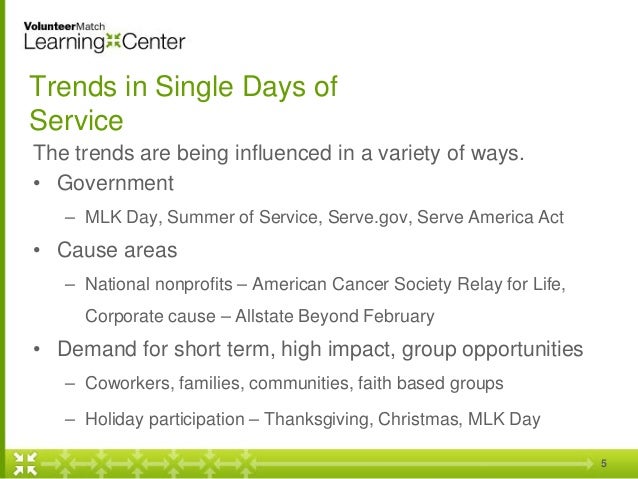 VolunteerMatch
Learning Center

Trends in Single Days of Service

The trends are being influenced in a variety of ways.

• Government
– MLK Day, Summer of Service, Serve.gov, Serve America Act

• Cause areas
– National nonprofits – American Cancer Society Relay for Life, Corporate cause – Allstate Beyond February

• Demand for short term, high impact, group opportunities
– Coworkers, families, communities, faith based groups
– Holiday participation – Thanksgiving, Christmas, MLK Day

5